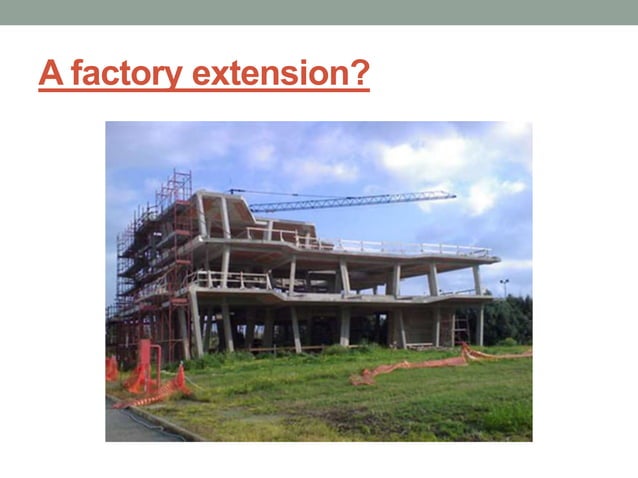 A factory extension?